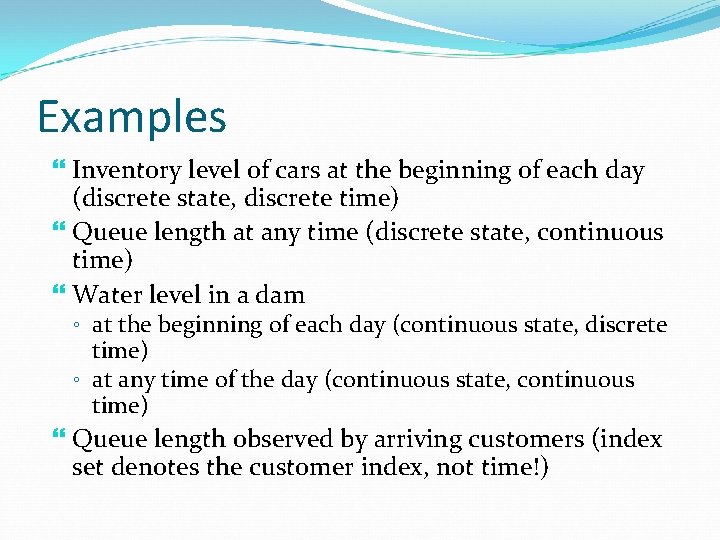 Examples

Inventory level of cars at the beginning of each day (discrete state, discrete time)

Queue length at any time (discrete state, continuous time)

Water level in a dam

◦ at the beginning of each day (continuous state, discrete time)

◦ at any time of the day (continuous state, continuous time)

Queue length observed by arriving customers (index set denotes the customer index, not time!)